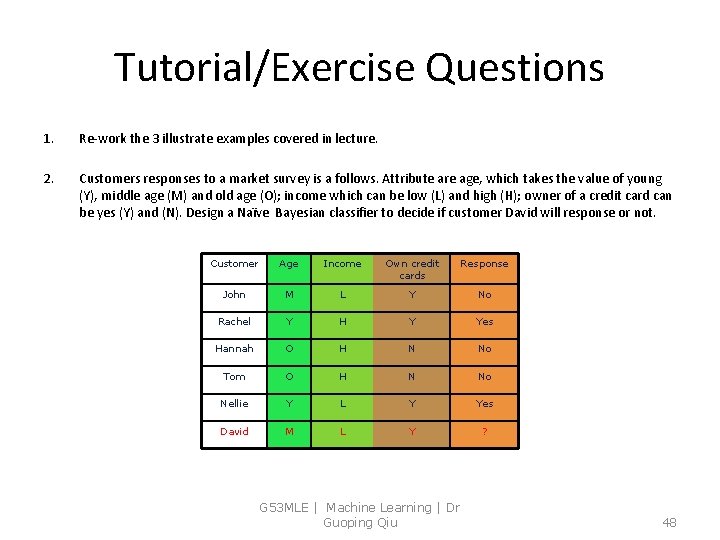 Tutorial/Exercise Questions

1. Re-work the 3 illustrate examples covered in lecture.

2. Customers responses to a market survey is a follows. Attribute are age, which takes the value of young (Y), middle age (M) and old age (O); income which can be low (L) and high (H); owner of a credit card can be yes (Y) and (N). Design a Naïve Bayesian classifier to decide if customer David will response or not.

| Customer | Age | Income | Own credit cards | Response |
|---|---|---|---|---|
| John | M | L | Y | No |
| Rachel | Y | H | Y | Yes |
| Hannah | O | H | N | No |
| Tom | O | H | N | No |
| Nellie | Y | L | Y | Yes |
| David | M | L | Y | ? |

G53MLE | Machine Learning | Dr Guoping Qiu

48